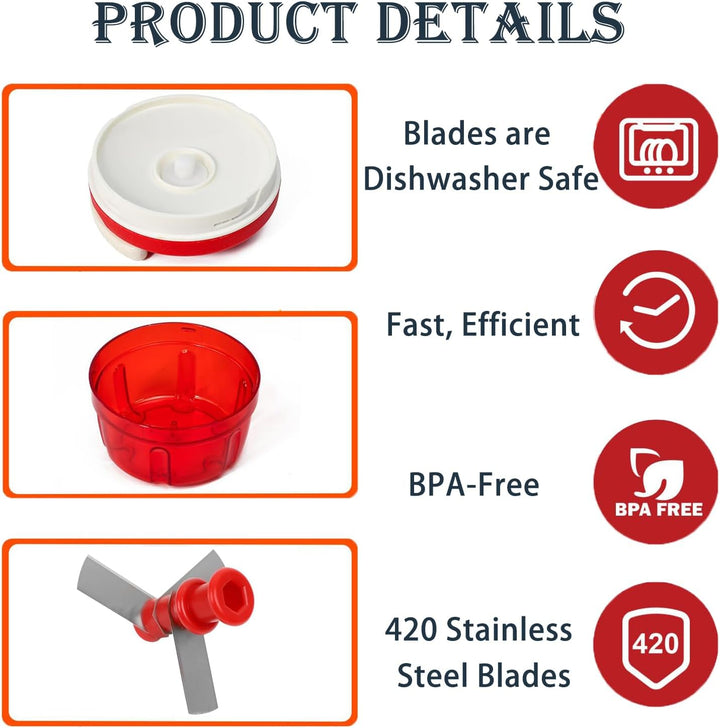 PRODUCT DETAILS

Blades are Dishwasher Safe

Fast, Efficient

BPA-Free

BPA FREE

420 Stainless Steel Blades

420